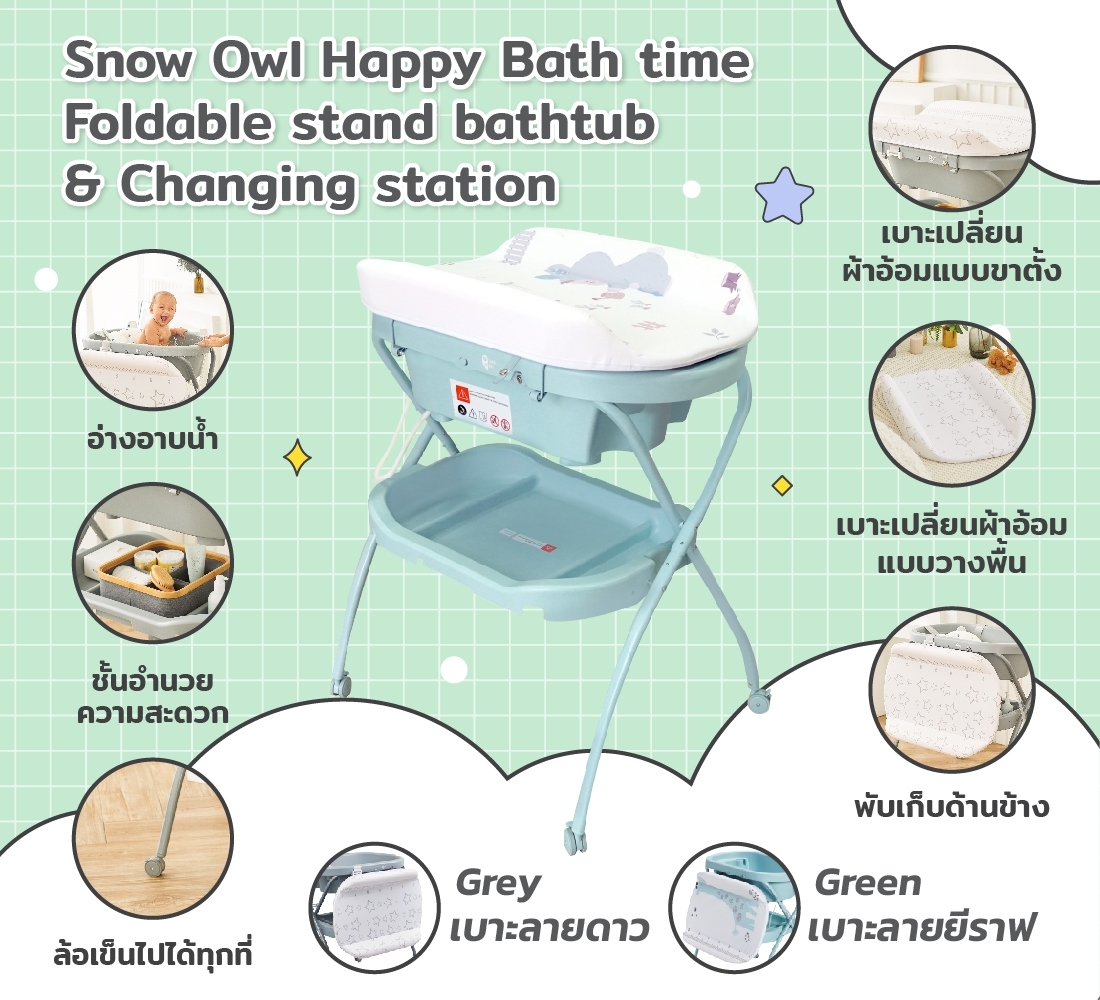 Snow Owl Happy Bath time
Foldable stand bathtub
& Changing station

อ่างอาบน้ำ

ชั้นอำนวย
ความสะดวก

ล้อเข็นไปได้ทุกที่

เบาะเปลี่ยน
ผ้าอ้อมแบบขาตั้ง

เบาะเปลี่ยนผ้าอ้อม
แบบวางพื้น

พับเก็บด้านข้าง

Grey
เบาะลายดาว

Green
เบาะลายยีราฟ